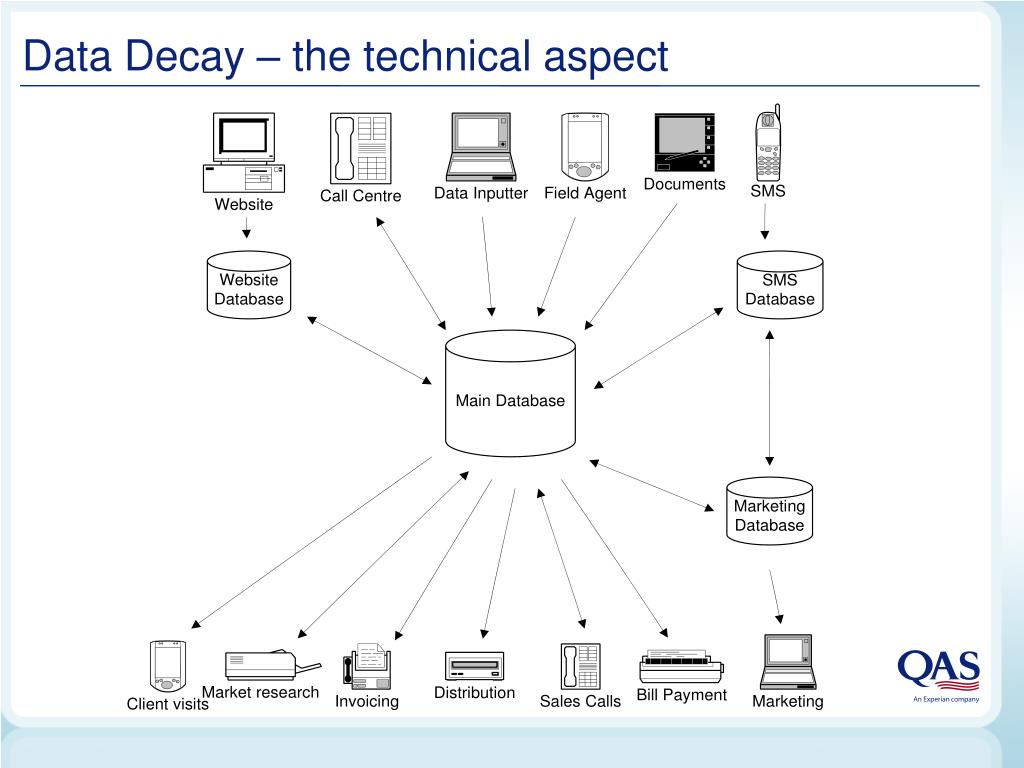 Data Decay – the technical aspect

Website

Call Centre

Data Inputter

Field Agent

Documents

SMS

Website Database

SMS Database

Main Database

Marketing Database

Client visits

Market research

Invoicing

Distribution

Sales Calls

Bill Payment

Marketing

QAS
An Experian company